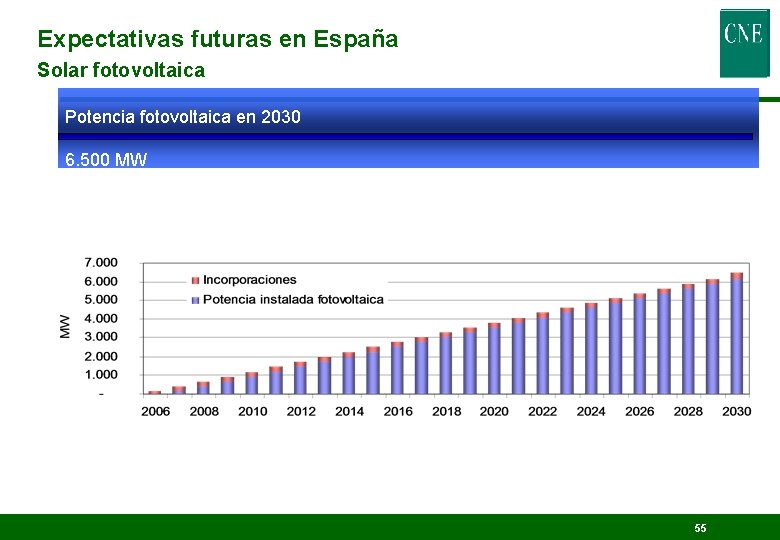 Expectativas futuras en España
Solar fotovoltaica

CNE

Potencia fotovoltaica en 2030

6.500 MW

7.000
6.000
5.000
4.000
3.000
2.000
1.000
-

MW

Incorporaciones
Potencia instalada fotovoltaica

2006 2008 2010 2012 2014 2016 2018 2020 2022 2024 2026 2028 2030

55